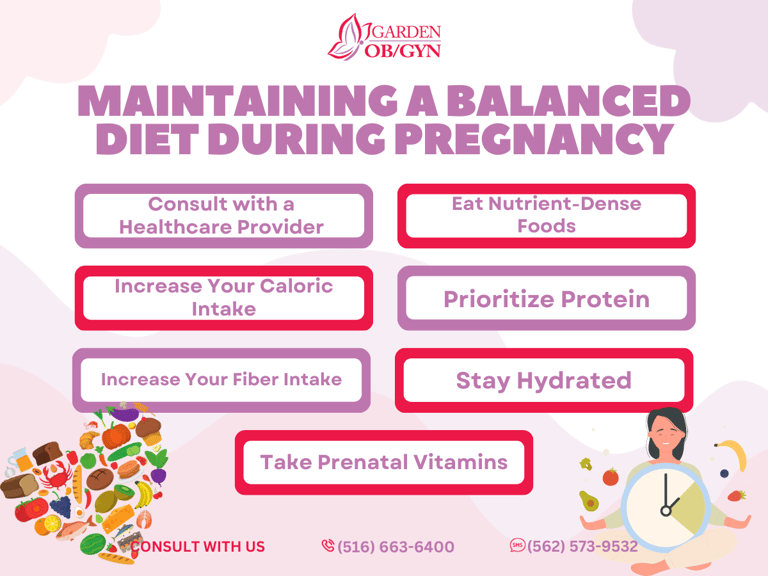 GARDEN OB/GYN

MAINTAINING A BALANCED DIET DURING PREGNANCY

Consult with a Healthcare Provider

Eat Nutrient-Dense Foods

Increase Your Caloric Intake

Prioritize Protein

Increase Your Fiber Intake

Stay Hydrated

Take Prenatal Vitamins

CONSULT WITH US (516) 663-6400 SMS (562) 573-9532